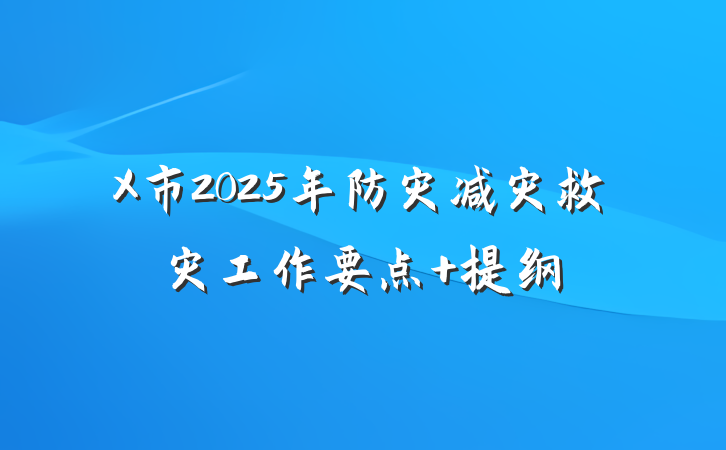 X市2025年防灾减灾救灾工作要点+提纲